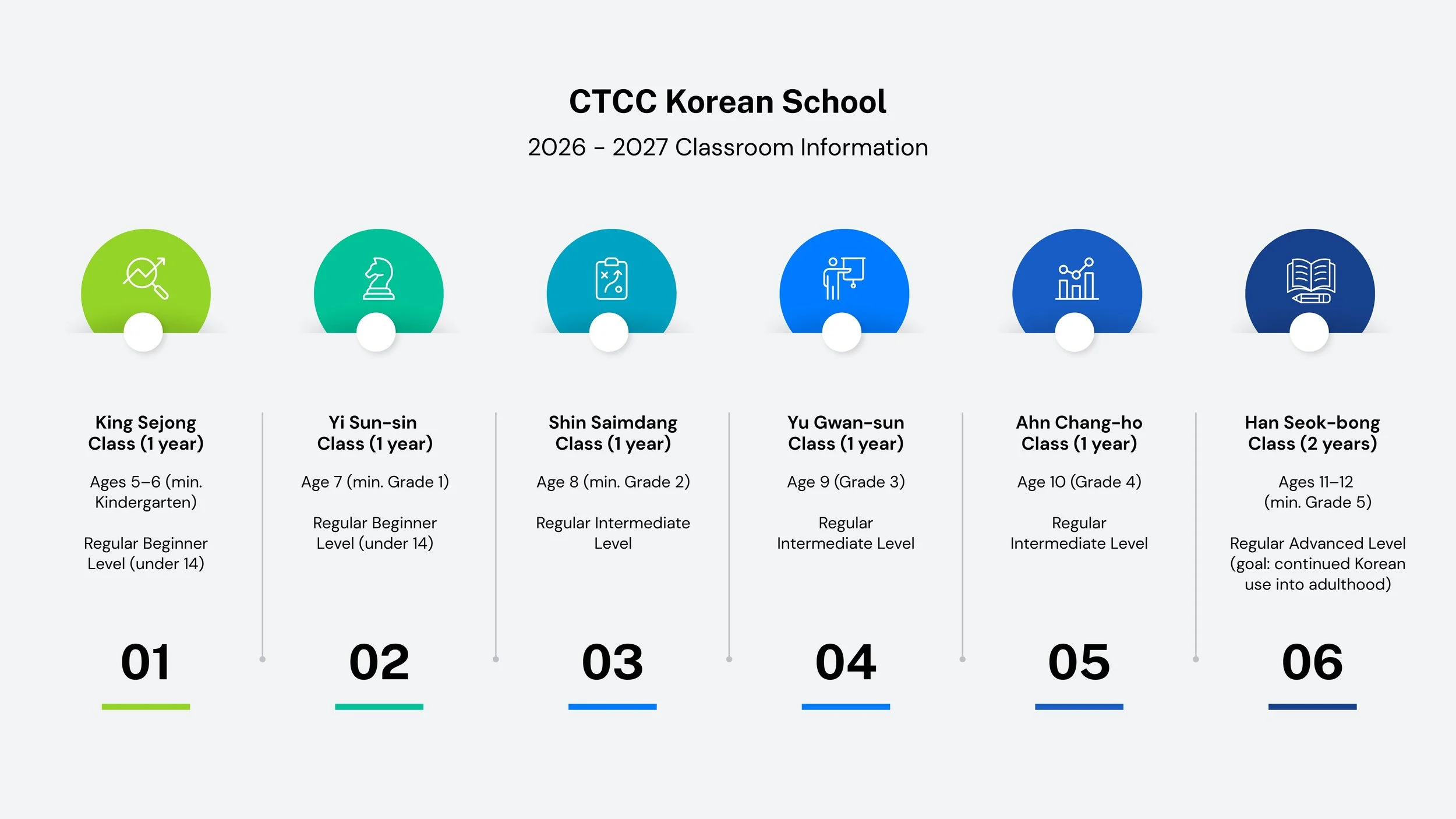 CTCC Korean School

2026 - 2027 Classroom Information

King Sejong Class (1 year)

Ages 5–6 (min. Kindergarten)

Regular Beginner Level (under 14)

01

Yi Sun-sin Class (1 year)

Age 7 (min. Grade 1)

Regular Beginner Level (under 14)

02

Shin Saimdang Class (1 year)

Age 8 (min. Grade 2)

Regular Intermediate Level

03

Yu Gwan-sun Class (1 year)

Age 9 (Grade 3)

Regular Intermediate Level

04

Ahn Chang-ho Class (1 year)

Age 10 (Grade 4)

Regular Intermediate Level

05

Han Seok-bong Class (2 years)

Ages 11–12 (min. Grade 5)

Regular Advanced Level (goal: continued Korean use into adulthood)

06